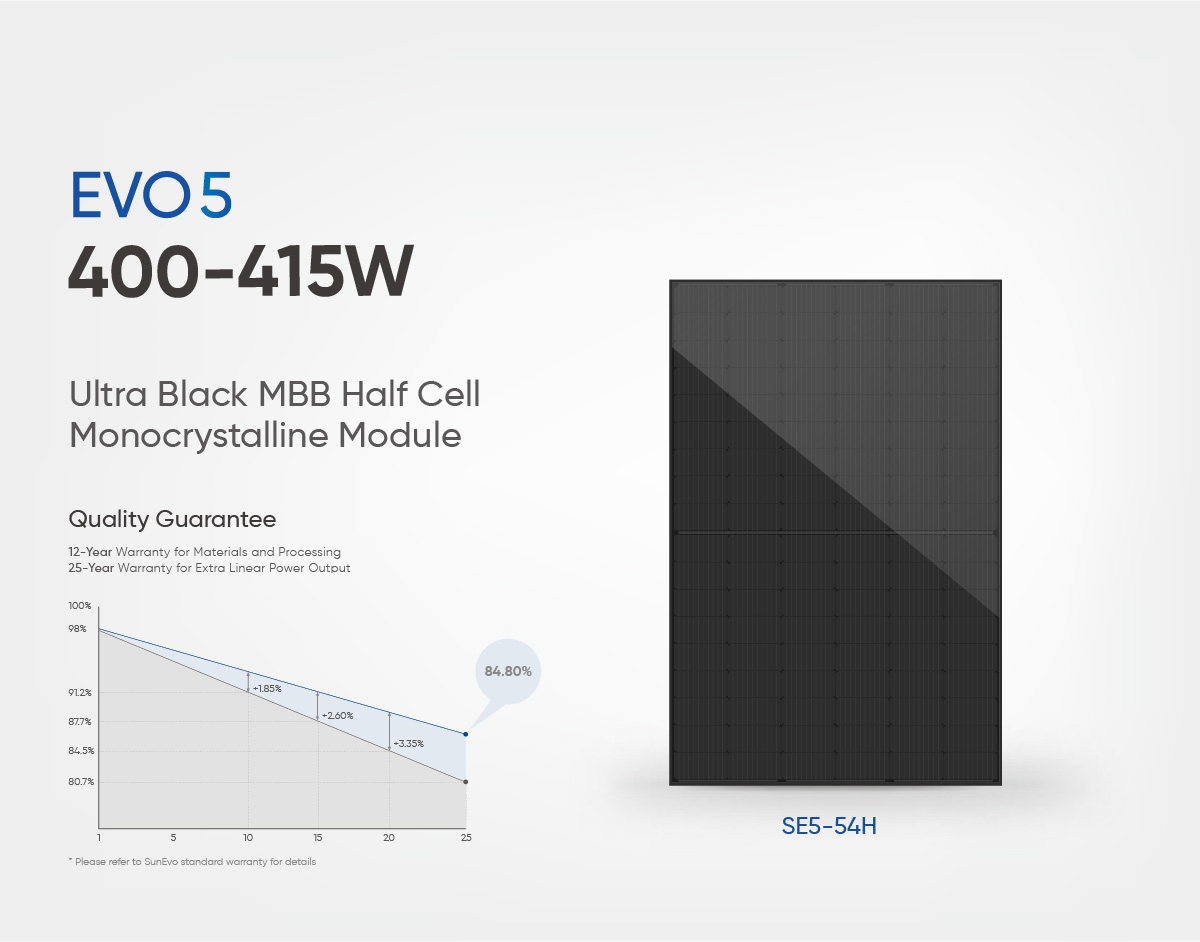 EVO 5
400-415W

Ultra Black MBB Half Cell Monocrystalline Module

Quality Guarantee

12-Year Warranty for Materials and Processing
25-Year Warranty for Extra Linear Power Output

100%
98%
91.2%
87.7%
84.5%
80.7%
+1.85%
+2.60%
+3.35%
84.80%
1
5
10
15
20
25

* Please refer to SunEvo standard warranty for details

SE5-54H